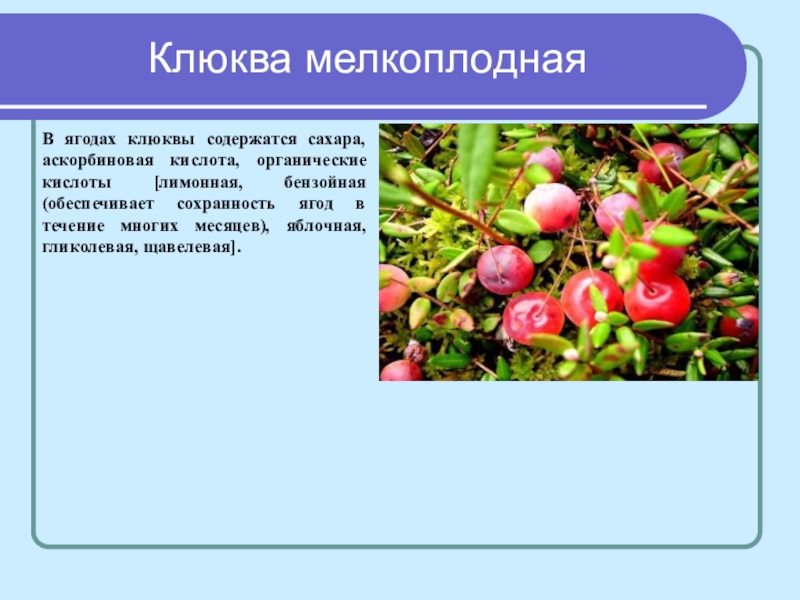 Клюква мелкоплодная

В ягодах клюквы содержатся сахара, аскорбиновая кислота, органические кислоты [лимонная, бензойная (обеспечивает сохранность ягод в течение многих месяцев), яблочная, гликолевая, щавелевая].